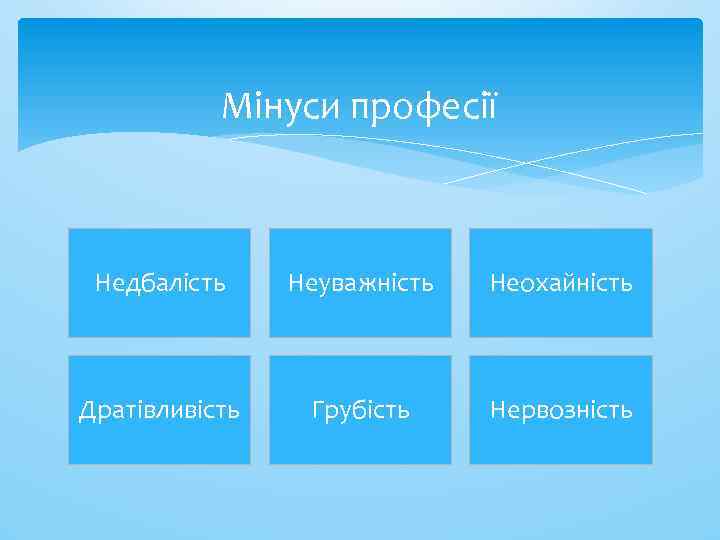 Мінуси професії

Недбалість

Неуважність

Неохайність

Дратівливість

Грубість

Нервозність